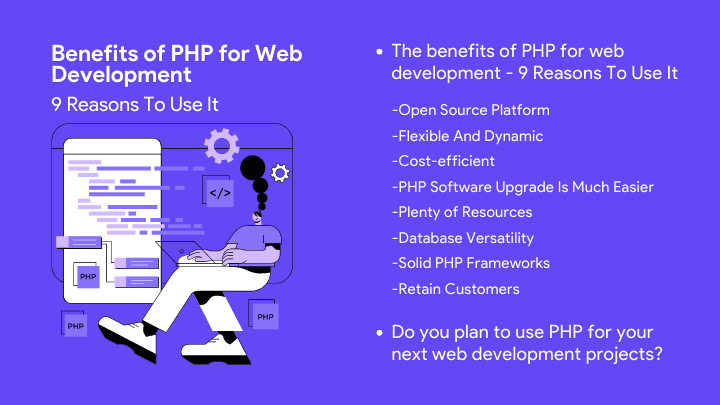 Benefits of PHP for Web Development

9 Reasons To Use It

</>

PHP

PHP

PHP

• The benefits of PHP for web development - 9 Reasons To Use It

-Open Source Platform

-Flexible And Dynamic

-Cost-efficient

-PHP Software Upgrade Is Much Easier

-Plenty of Resources

-Database Versatility

-Solid PHP Frameworks

-Retain Customers

• Do you plan to use PHP for your next web development projects?